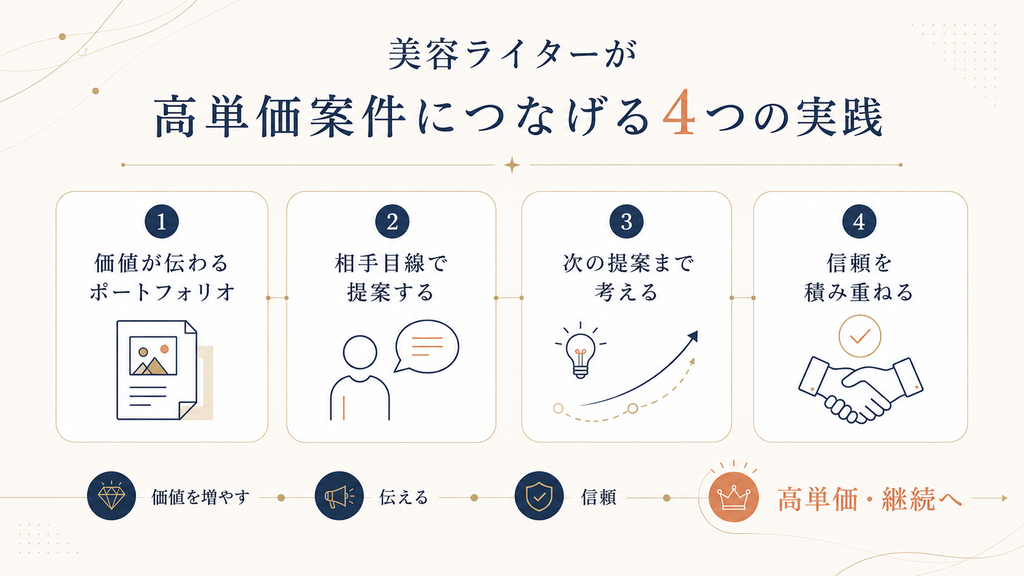 美容ライターが
高単価案件につなげる4つの実践

1
価値が伝わるポートフォリオ

2
相手目線で提案する

3
次の提案まで考える

4
信頼を積み重ねる

価値を増やす

伝える

信頼

高単価・継続へ